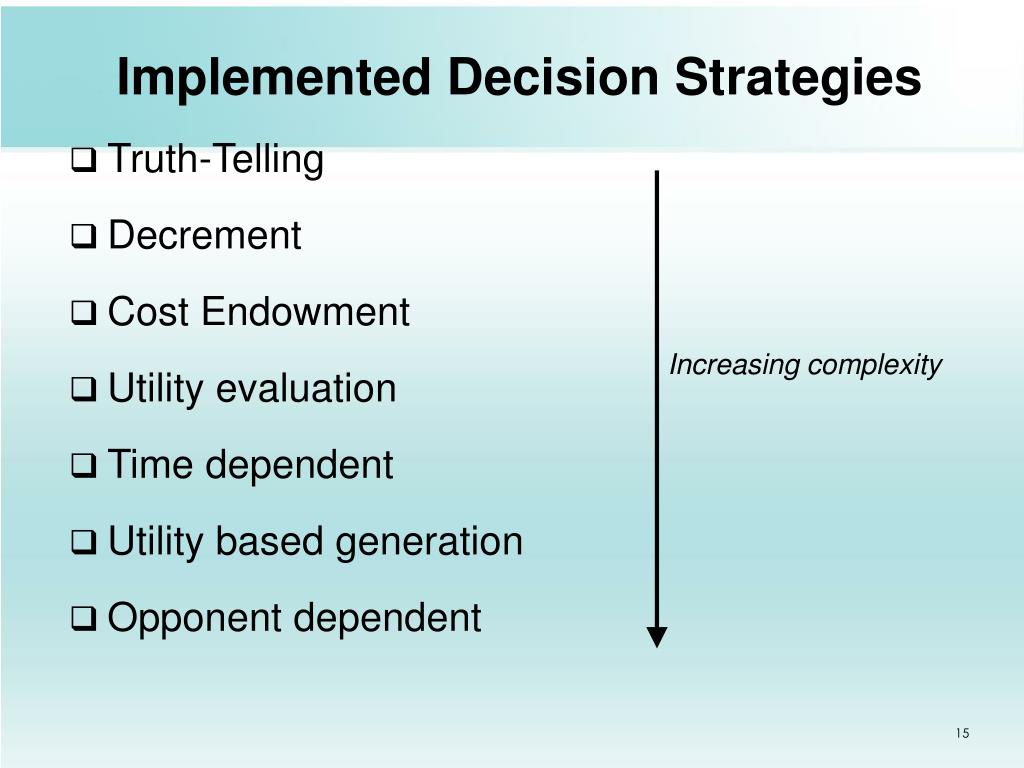 Implemented Decision Strategies

❑ Truth-Telling

❑ Decrement

❑ Cost Endowment

❑ Utility evaluation

❑ Time dependent

❑ Utility based generation

❑ Opponent dependent

Increasing complexity

15